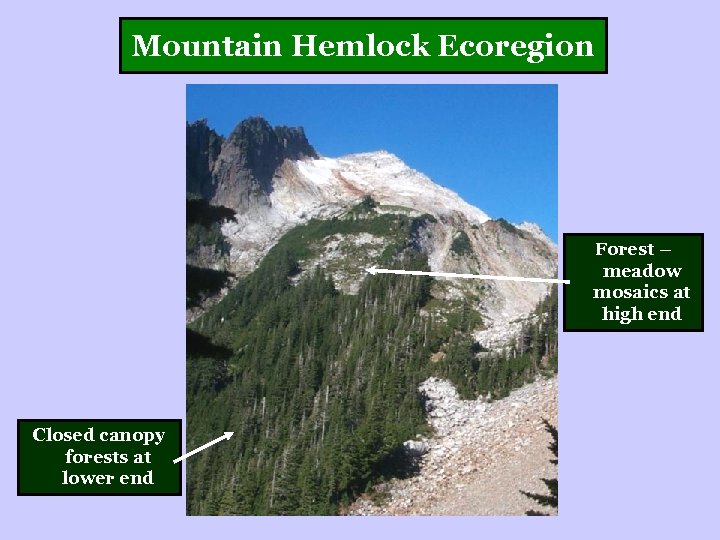 Mountain Hemlock Ecoregion

Forest – meadow mosaics at high end

Closed canopy forests at lower end